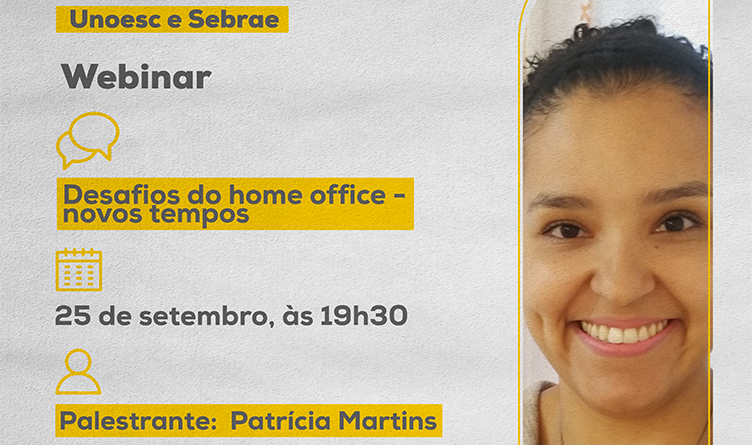 Unoesc e Sebrae

Webinar

Desafios do home office - novos tempos

25 de setembro, às 19h30

Palestrante: Patrícia Martins